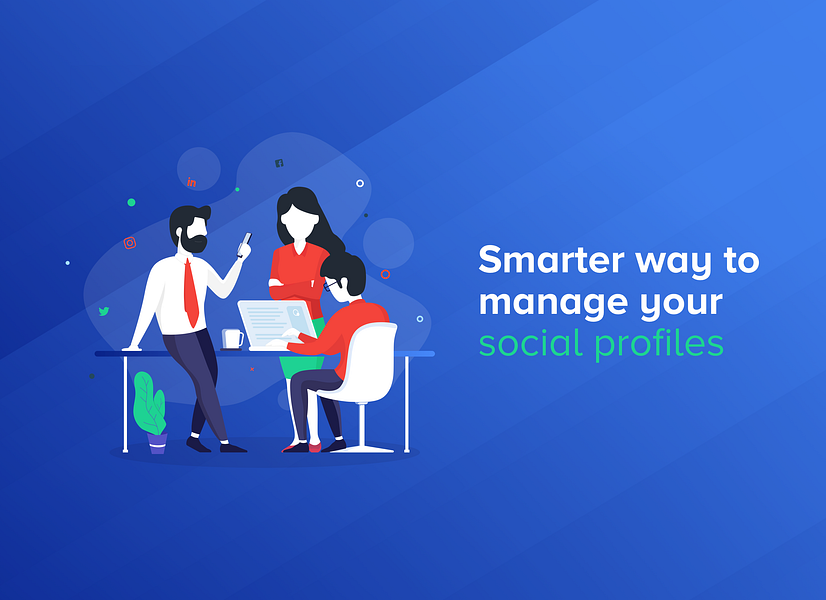 in

Smarter way to manage your social profiles